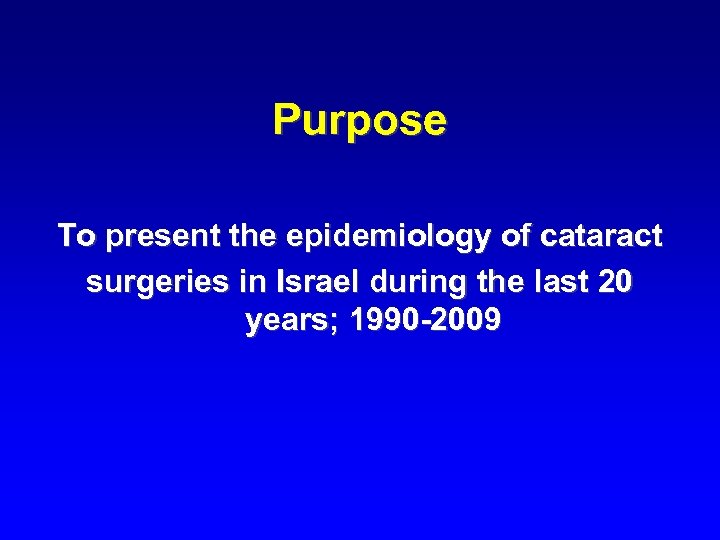 Purpose

To present the epidemiology of cataract surgeries in Israel during the last 20 years; 1990-2009